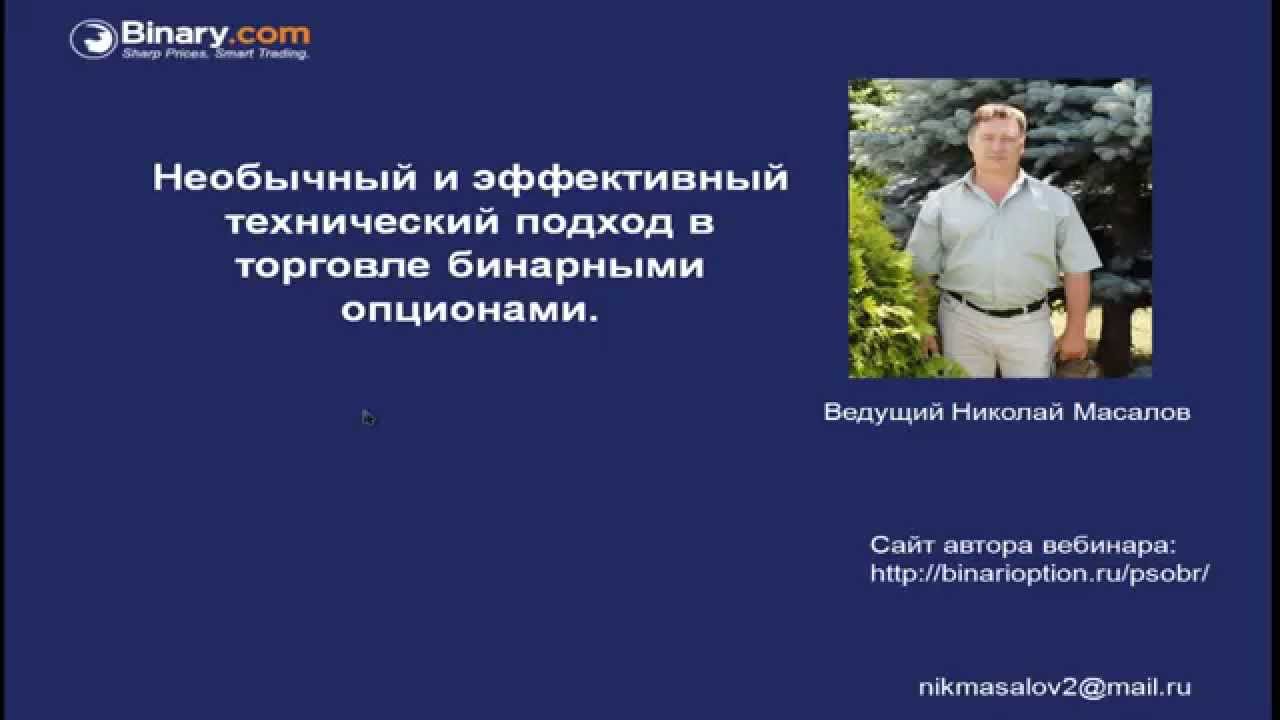 Binary.com
Sharp Prices. Smart Trading.

Необычный и эффективный технический подход в торговле бинарными опционами.

Ведущий Николай Масалов

Сайт автора вебинара:
http://binarioption.ru/psobr/

nikmasalov2@mail.ru